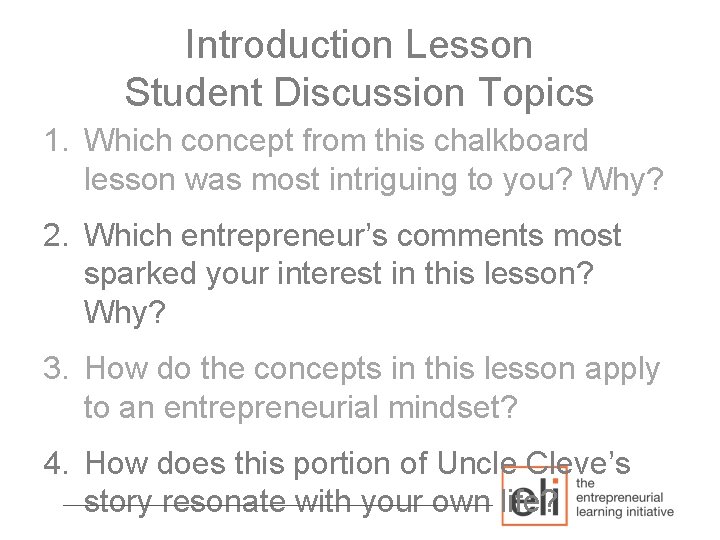 Introduction Lesson
Student Discussion Topics

1. Which concept from this chalkboard lesson was most intriguing to you? Why?

2. Which entrepreneur's comments most sparked your interest in this lesson? Why?

3. How do the concepts in this lesson apply to an entrepreneurial mindset?

4. How does this portion of Uncle Cleve's story resonate with your own life?

eli the entrepreneurial learning initiative